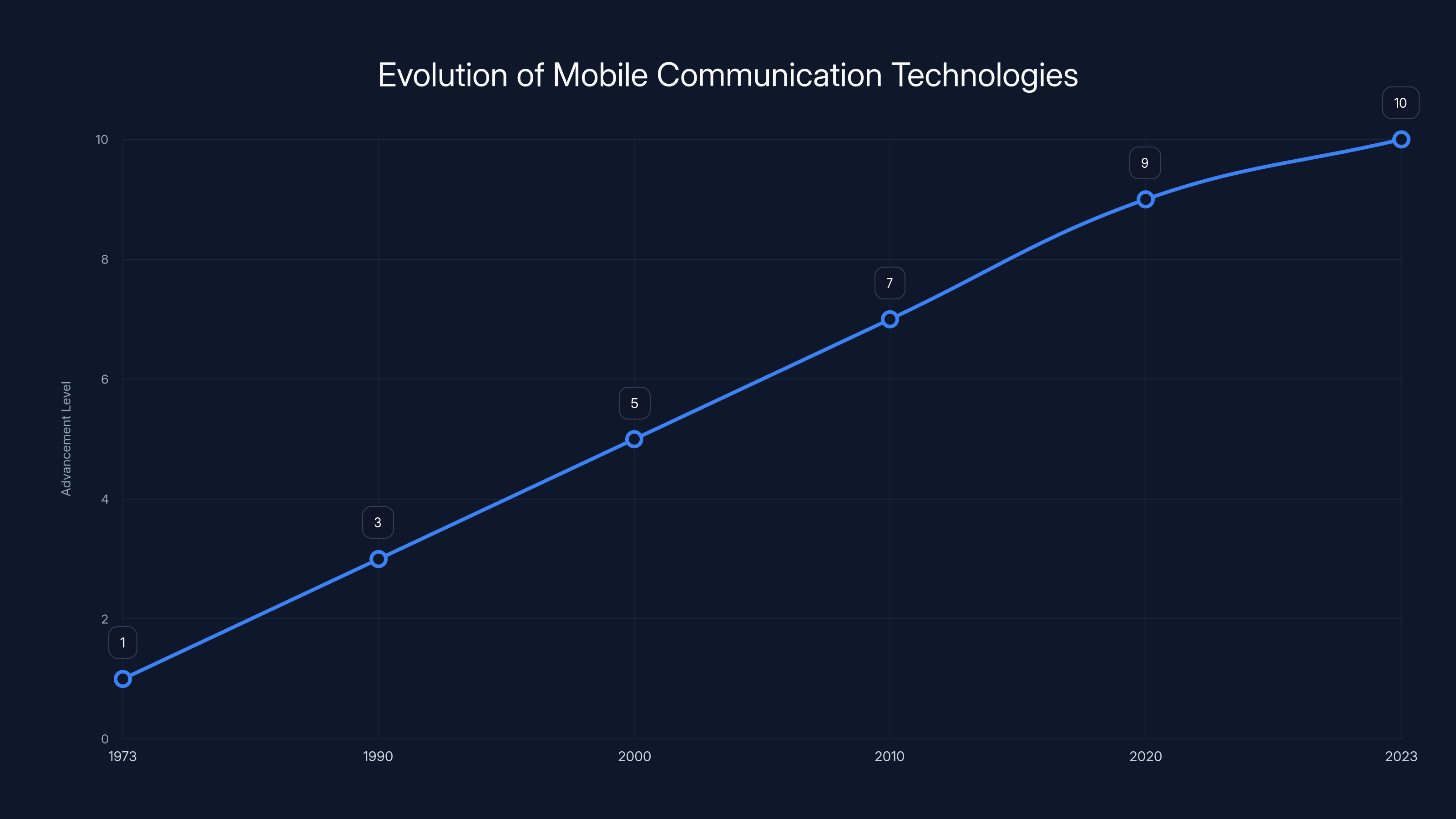 Evolution of Mobile Communication Technologies

Advancement Level

10
8
6
4
2
0

1
3
5
7
9
10

1973
1990
2000
2010
2020
2023